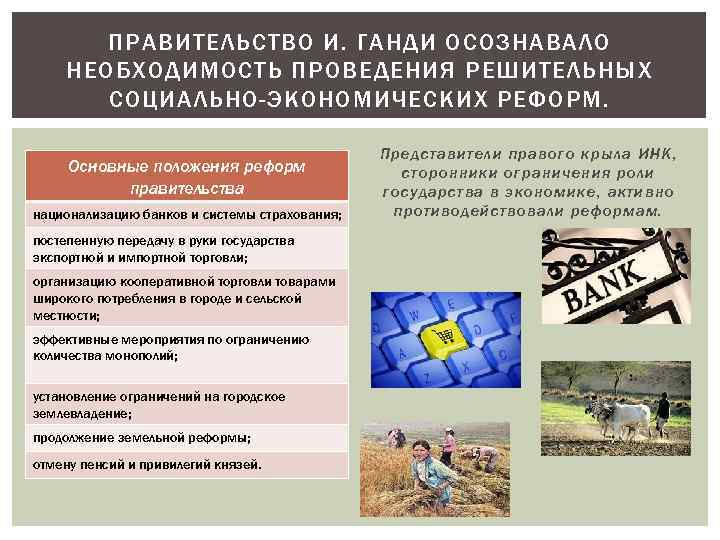 ПРАВИТЕЛЬСТВО И. ГАНДИ ОСОЗНАВАЛО НЕОБХОДИМОСТЬ ПРОВЕДЕНИЯ РЕШИТЕЛЬНЫХ СОЦИАЛЬНО-ЭКОНОМИЧЕСКИХ РЕФОРМ.

| Основные положения реформ правительства |
|---|
| национализацию банков и системы страхования; |
| постепенную передачу в руки государства экспортной и импортной торговли; |
| организацию кооперативной торговли товарами широкого потребления в городе и сельской местности; |
| эффективные мероприятия по ограничению количества монополий; |
| установление ограничений на городское землевладение; |
| продолжение земельной реформы; |
| отмену пенсий и привилегий князей. |

Представители правого крыла ИНК, сторонники ограничения роли государства в экономике, активно противодействовали реформам.

BANK